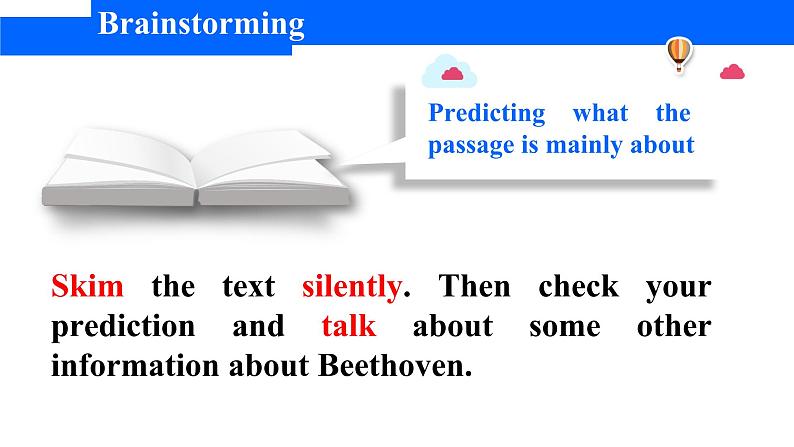 Brainstorming

Predicting what the passage is mainly about

Skim the text silently. Then check your prediction and talk about some other information about Beethoven.